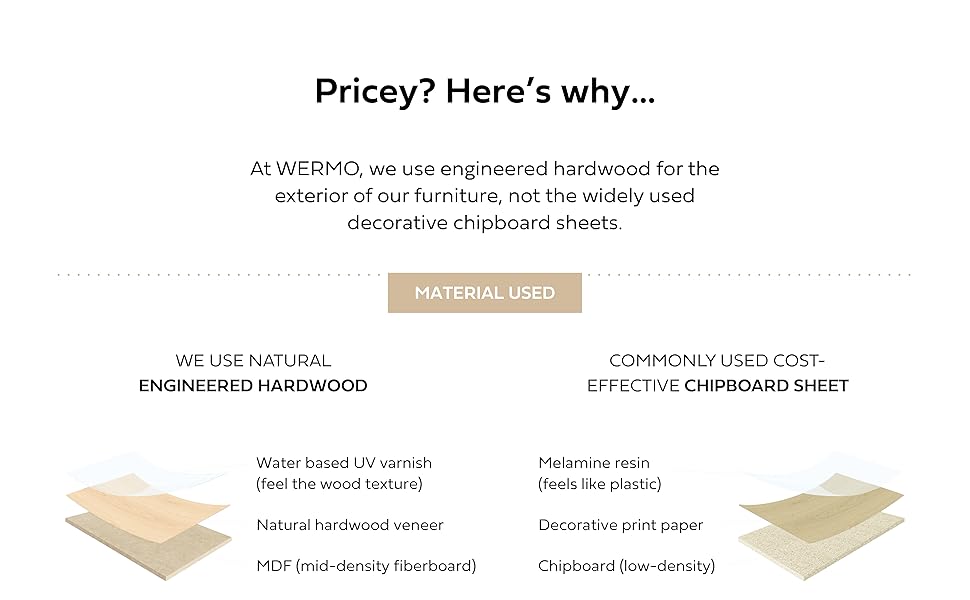 Pricey? Here's why...

At WERMO, we use engineered hardwood for the exterior of our furniture, not the widely used decorative chipboard sheets.

MATERIAL USED

WE USE NATURAL
ENGINEERED HARDWOOD

Water based UV varnish
(feel the wood texture)

Natural hardwood veneer

MDF (mid-density fiberboard)

COMMONLY USED COST-EFFECTIVE CHIPBOARD SHEET

Melamine resin
(feels like plastic)

Decorative print paper

Chipboard (low-density)